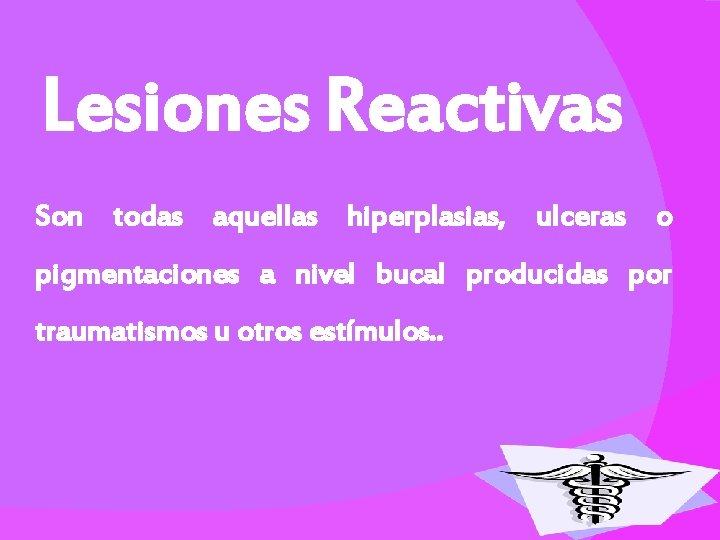 Lesiones Reactivas

Son todas aquellas hiperplasias, ulceras o pigmentaciones a nivel bucal producidas por traumatismos u otros estímulos..